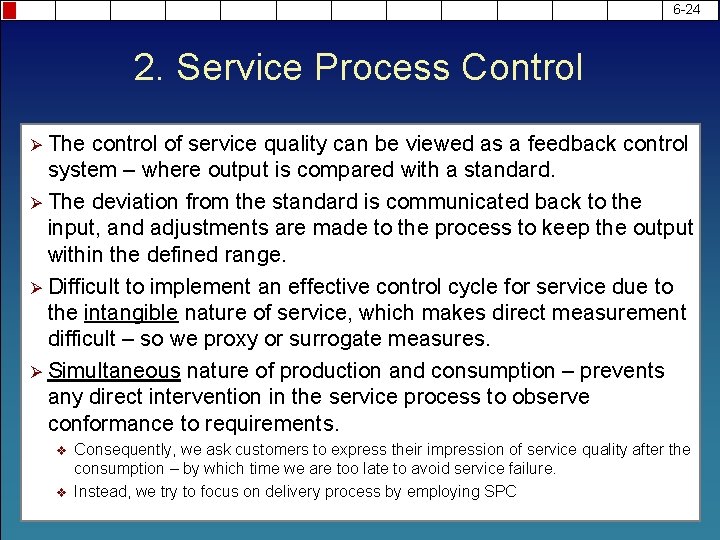 6-24

2. Service Process Control

➢ The control of service quality can be viewed as a feedback control system – where output is compared with a standard.

➢ The deviation from the standard is communicated back to the input, and adjustments are made to the process to keep the output within the defined range.

➢ Difficult to implement an effective control cycle for service due to the intangible nature of service, which makes direct measurement difficult – so we proxy or surrogate measures.

➢ Simultaneous nature of production and consumption – prevents any direct intervention in the service process to observe conformance to requirements.

❖ Consequently, we ask customers to express their impression of service quality after the consumption – by which time we are too late to avoid service failure.

❖ Instead, we try to focus on delivery process by employing SPC